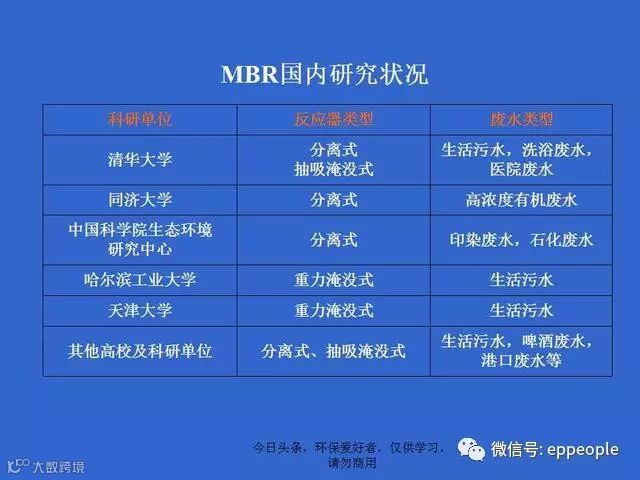 MBR国内研究状况

| 科研单位 | 反应器类型 | 废水类型 |
|---|---|---|
| 清华大学 | 分离式 抽吸淹没式 | 生活污水，洗浴废水，医院废水 |
| 同济大学 | 分离式 | 高浓度有机废水 |
| 中国科学院生态环境研究中心 | 分离式 | 印染废水，石化废水 |
| 哈尔滨工业大学 | 重力淹没式 | 生活污水 |
| 天津大学 | 重力淹没式 | 生活污水 |
| 其他高校及科研单位 | 分离式、抽吸淹没式 | 生活污水，啤酒废水，港口废水等 |

今日头条，环保爱好者，仅供学习，请勿商用

微信号: eppeople

大数跨境